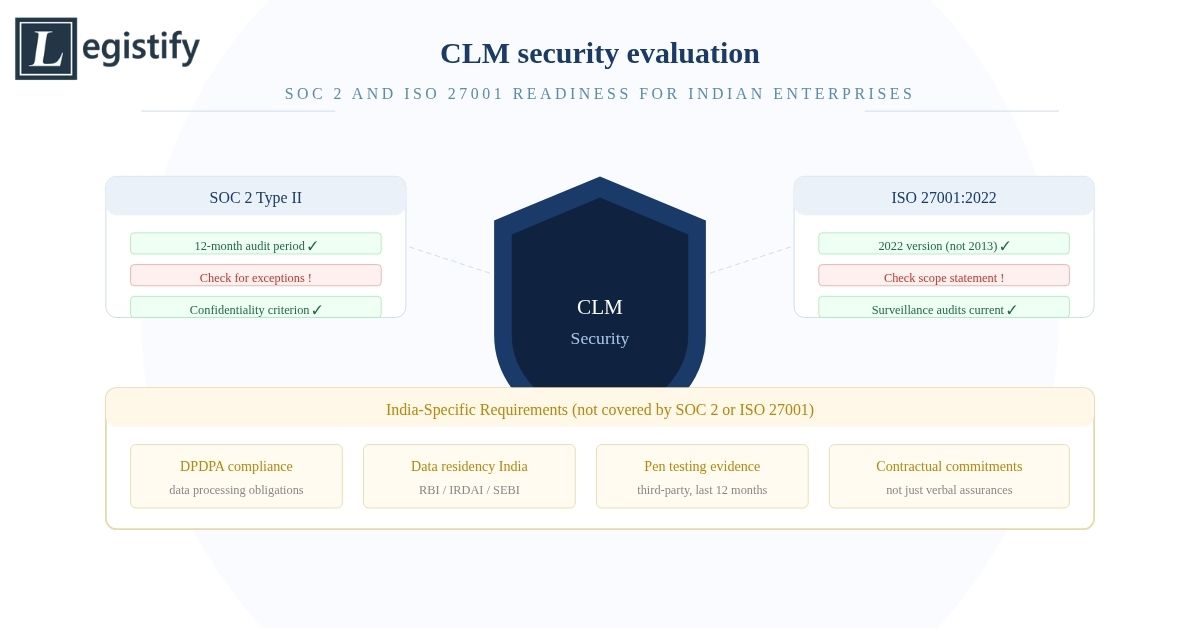 Legistify

CLM security evaluation

SOC 2 AND ISO 27001 READINESS FOR INDIAN ENTERPRISES

SOC 2 Type II

12-month audit period ✓

Check for exceptions !

Confidentiality criterion ✓

CLM
Security

ISO 27001:2022

2022 version (not 2013) ✓

Check scope statement !

Surveillance audits current ✓

India-Specific Requirements (not covered by SOC 2 or ISO 27001)

DPDPA compliance
data processing obligations

Data residency India
RBI / IRDAI / SEBI

Pen testing evidence
third-party, last 12 months

Contractual commitments
not just verbal assurances